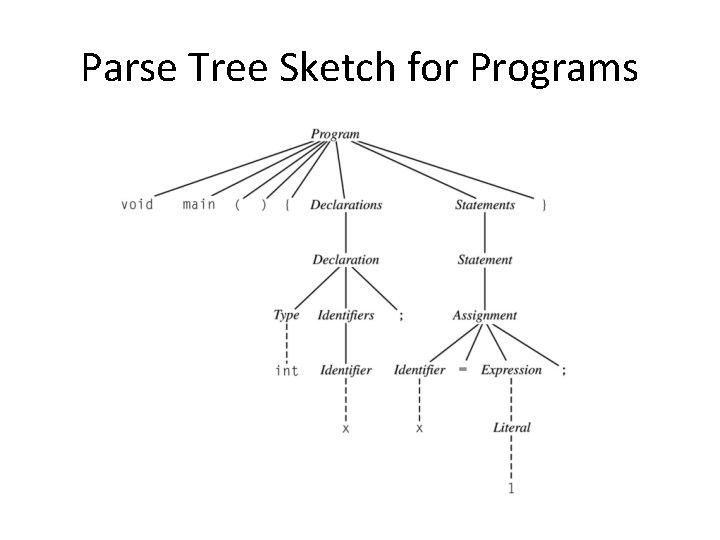 Parse Tree Sketch for Programs

Program

void main ( ) { Declarations Statements }

Declaration

Statement

Type Identifiers ;

Assignment

int Identifier

Identifier = Expression ;

x

x

Literal

1